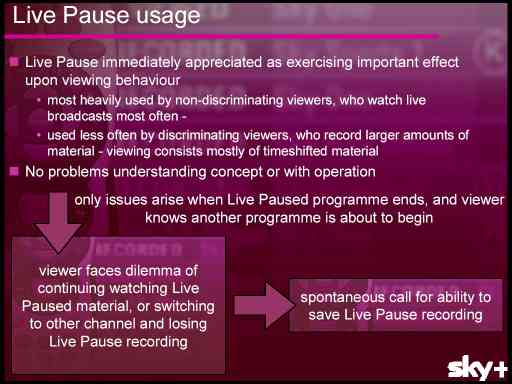 Live Pause usage

Live Pause immediately appreciated as exercising important effect upon viewing behaviour

most heavily used by non-discriminating viewers, who watch live broadcasts most often -

used less often by discriminating viewers, who record larger amounts of material - viewing consists mostly of timeshifted material

No problems understanding concept or with operation

only issues arise when Live Paused programme ends, and viewer knows another programme is about to begin

viewer faces dilemma of continuing watching Live Paused material, or switching to other channel and losing Live Pause recording

spontaneous call for ability to save Live Pause recording

sky+